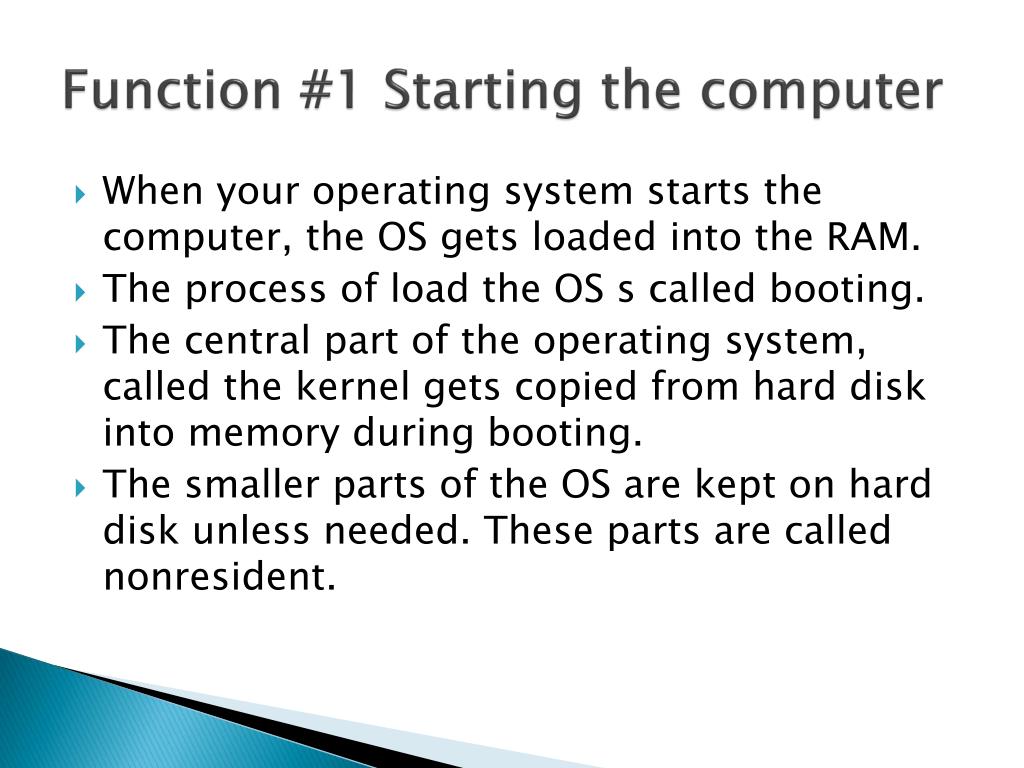 Function #1 Starting the computer

When your operating system starts the computer, the OS gets loaded into the RAM.

The process of load the OS s called booting.

The central part of the operating system, called the kernel gets copied from hard disk into memory during booting.

The smaller parts of the OS are kept on hard disk unless needed. These parts are called nonresident.